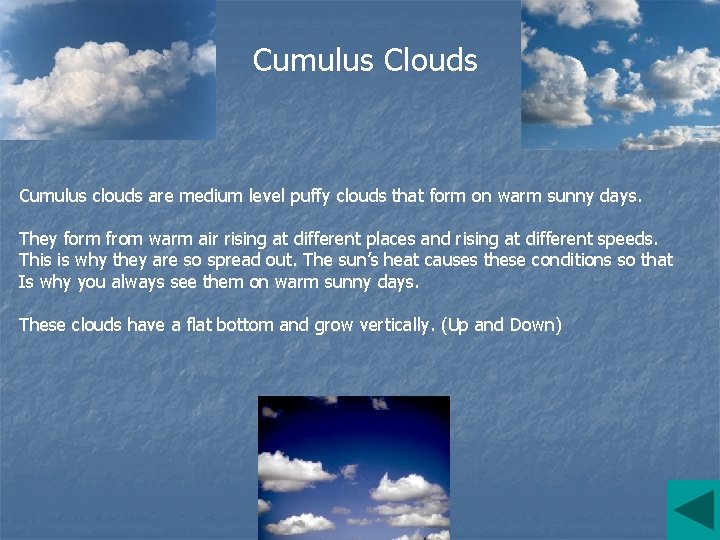 Cumulus Clouds

Cumulus clouds are medium level puffy clouds that form on warm sunny days.

They form from warm air rising at different places and rising at different speeds. This is why they are so spread out. The sun's heat causes these conditions so that Is why you always see them on warm sunny days.

These clouds have a flat bottom and grow vertically. (Up and Down)